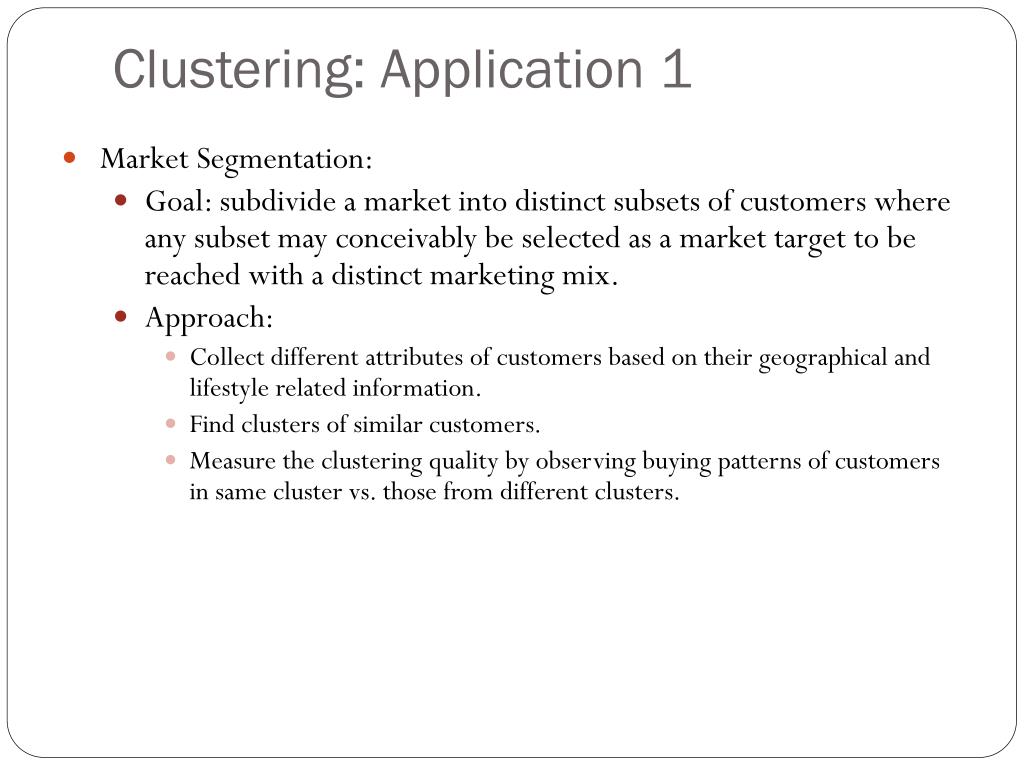 Clustering: Application 1

Market Segmentation:

Goal: subdivide a market into distinct subsets of customers where any subset may conceivably be selected as a market target to be reached with a distinct marketing mix.

Approach:

Collect different attributes of customers based on their geographical and lifestyle related information.

Find clusters of similar customers.

Measure the clustering quality by observing buying patterns of customers in same cluster vs. those from different clusters.